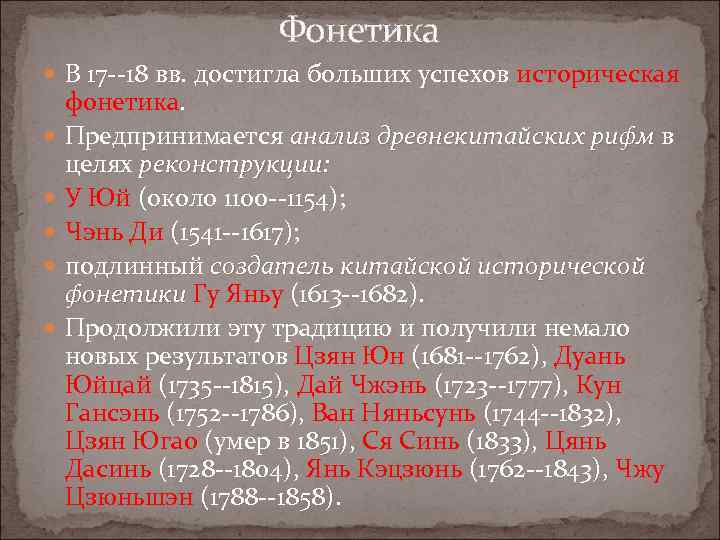 Фонетика

В 17--18 вв. достигла больших успехов историческая фонетика.

Предпринимается анализ древнекитайских рифм в целях реконструкции:

У Юй (около 1100--1154);

Чэнь Ди (1541--1617);

подлинный создатель китайской исторической фонетики Гу Яньу (1613--1682).

Продолжили эту традицию и получили немало новых результатов Цзян Юн (1681--1762), Дуань Юйцай (1735--1815), Дай Чжэнь (1723--1777), Кун Гансэнь (1752--1786), Ван Няньсунь (1744--1832), Цзян Югао (умер в 1851), Ся Синь (1833), Цянь Дасинь (1728--1804), Янь Кэцзюнь (1762--1843), Чжу Цзюньшэн (1788--1858).